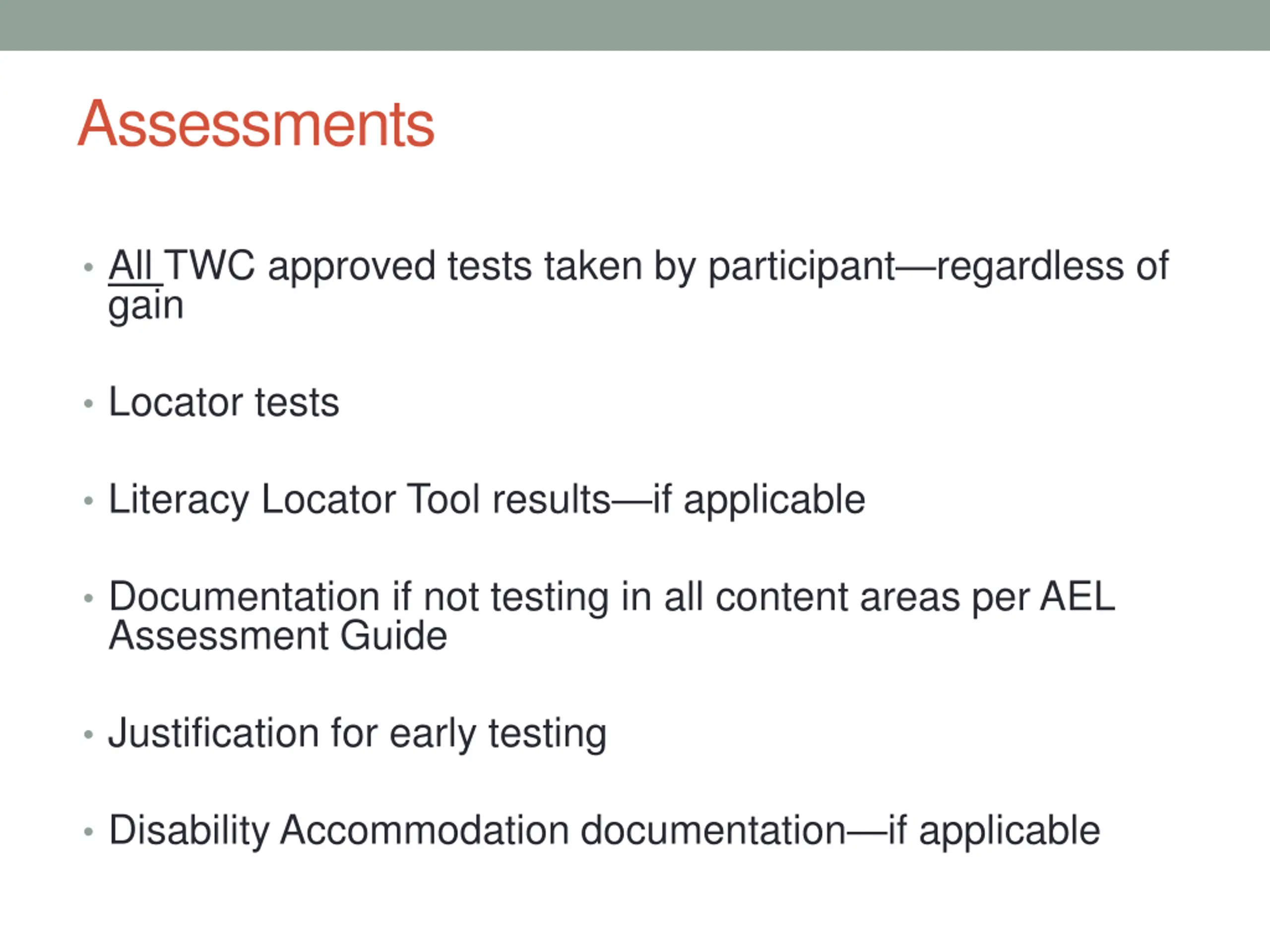 Assessments

• All TWC approved tests taken by participant—regardless of gain

• Locator tests

• Literacy Locator Tool results—if applicable

• Documentation if not testing in all content areas per AEL Assessment Guide

• Justification for early testing

• Disability Accommodation documentation—if applicable